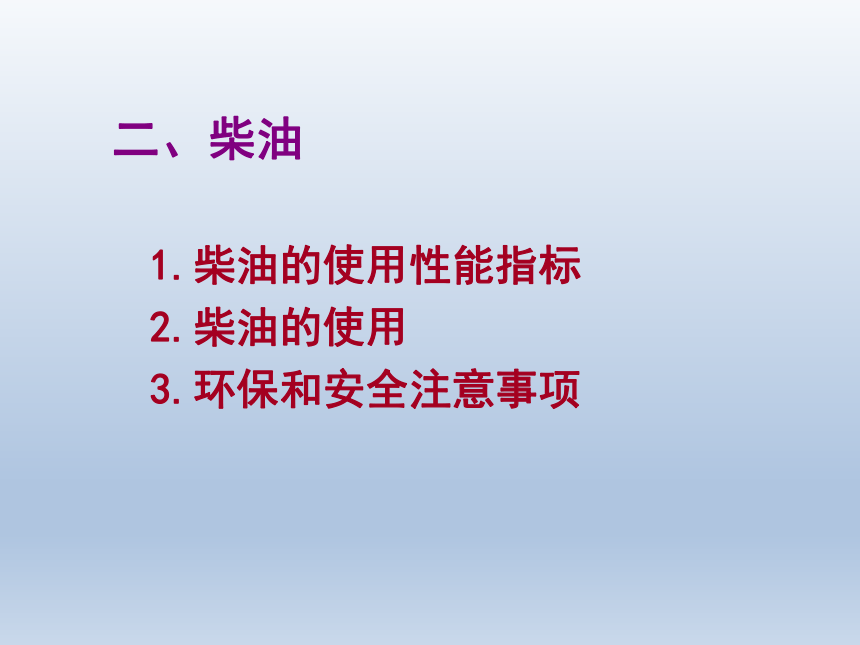 二、柴油

1. 柴油的使用性能指标
2. 柴油的使用
3. 环保和安全注意事项